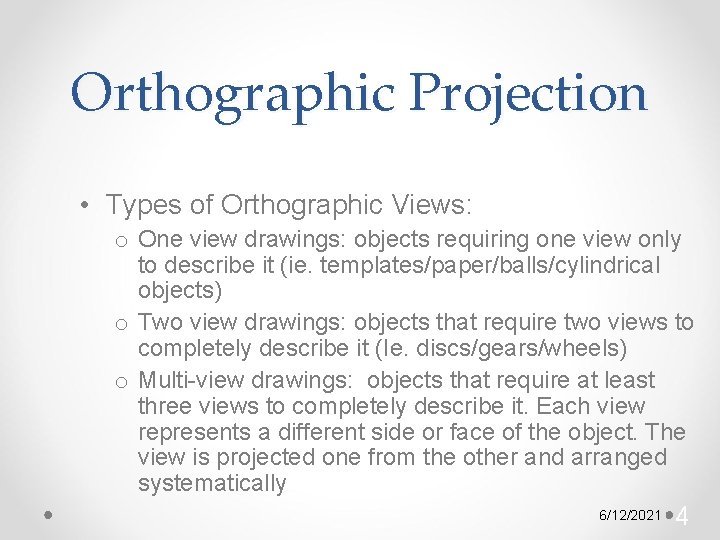 Orthographic Projection

• Types of Orthographic Views:
  o One view drawings: objects requiring one view only to describe it (ie. templates/paper/balls/cylindrical objects)
  o Two view drawings: objects that require two views to completely describe it (Ie. discs/gears/wheels)
  o Multi-view drawings: objects that require at least three views to completely describe it. Each view represents a different side or face of the object. The view is projected one from the other and arranged systematically

6/12/2021 4